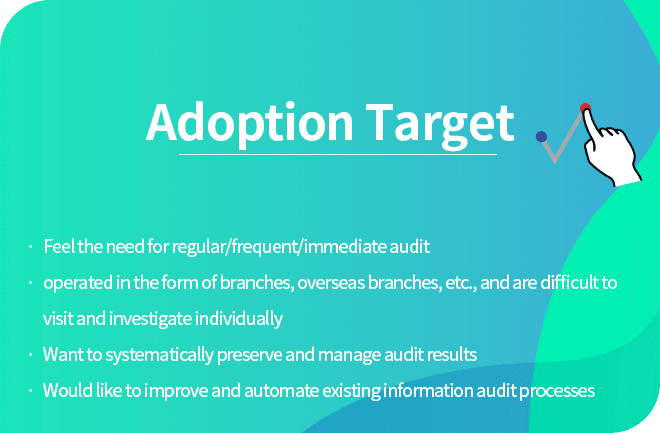 Adoption Target

· Feel the need for regular/frequent/immediate audit

· operated in the form of branches, overseas branches, etc., and are difficult to visit and investigate individually

· Want to systematically preserve and manage audit results

· Would like to improve and automate existing information audit processes